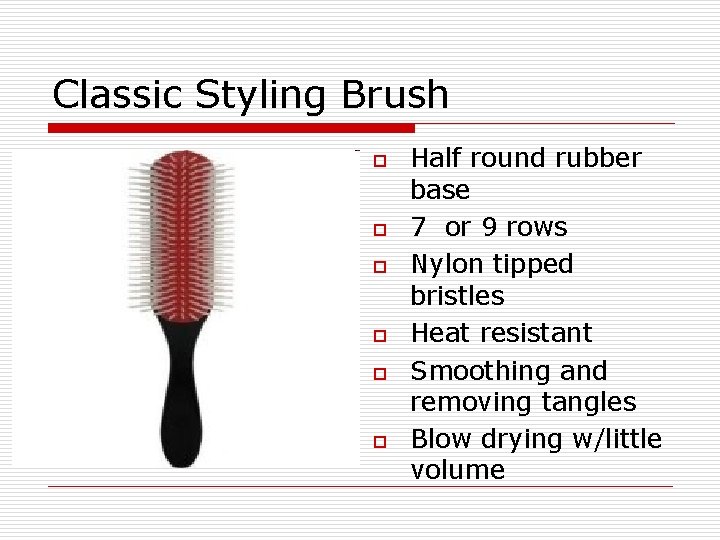 Classic Styling Brush

- Half round rubber base
- 7 or 9 rows
- Nylon tipped bristles
- Heat resistant
- Smoothing and removing tangles
- Blow drying w/little volume